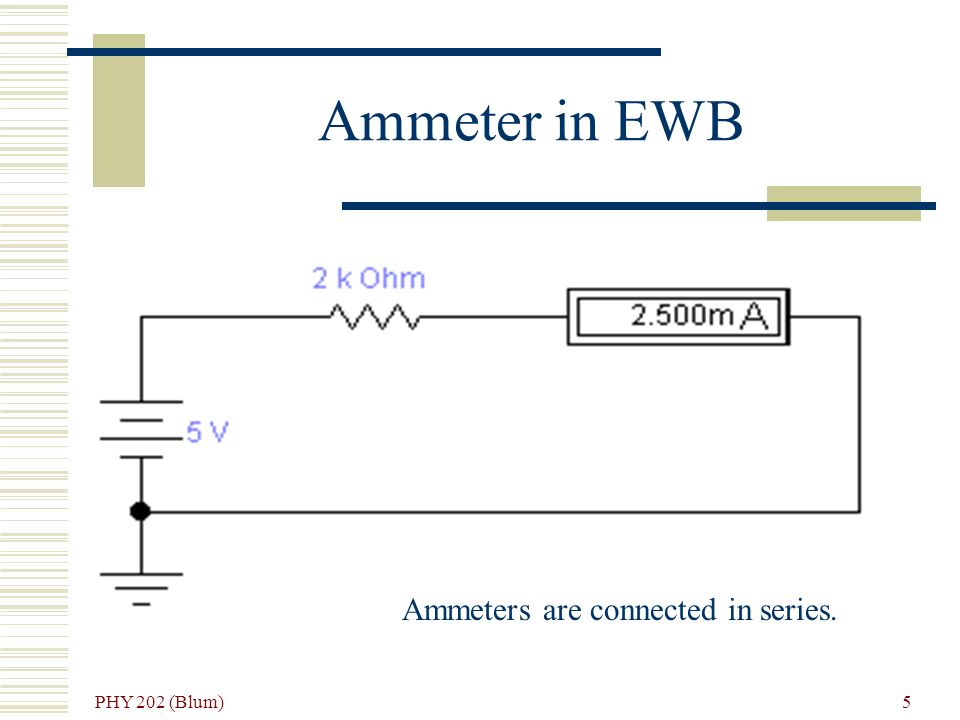 Ammeter in EWB

2 k Ohm

2.500m A

5 V

Ammeters are connected in series.

PHY 202 (Blum)

5